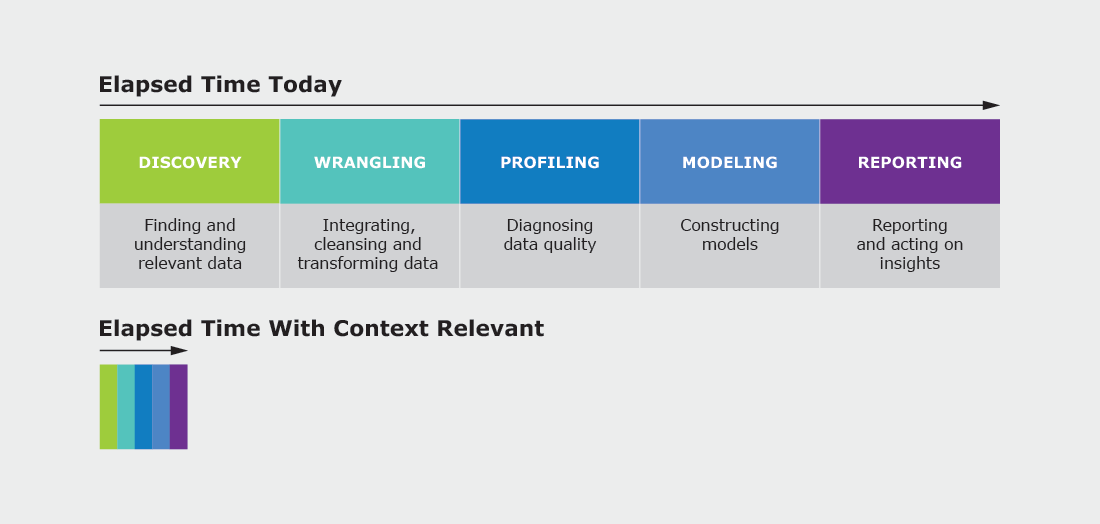 Elapsed Time Today

| DISCOVERY | WRANGLING | PROFILING | MODELING | REPORTING |
|---|---|---|---|---|
| Finding and understanding relevant data | Integrating, cleansing and transforming data | Diagnosing data quality | Constructing models | Reporting and acting on insights |

Elapsed Time With Context Relevant